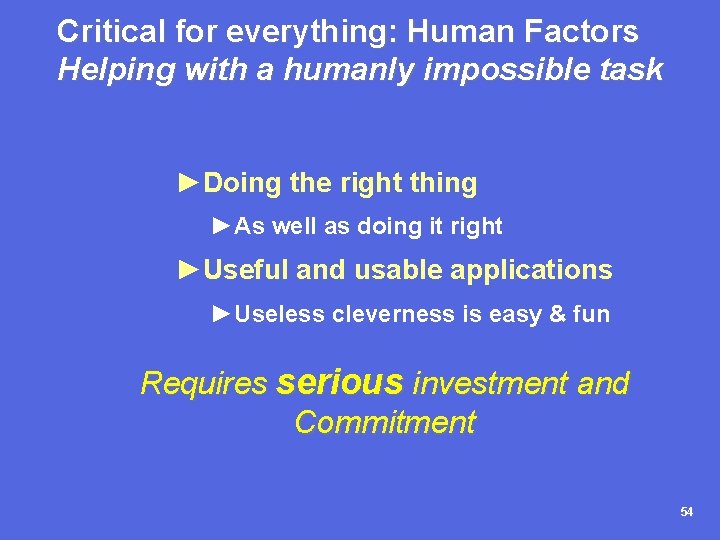 Critical for everything: Human Factors
Helping with a humanly impossible task

►Doing the right thing

►As well as doing it right

►Useful and usable applications

►Useless cleverness is easy & fun

Requires serious investment and Commitment

54